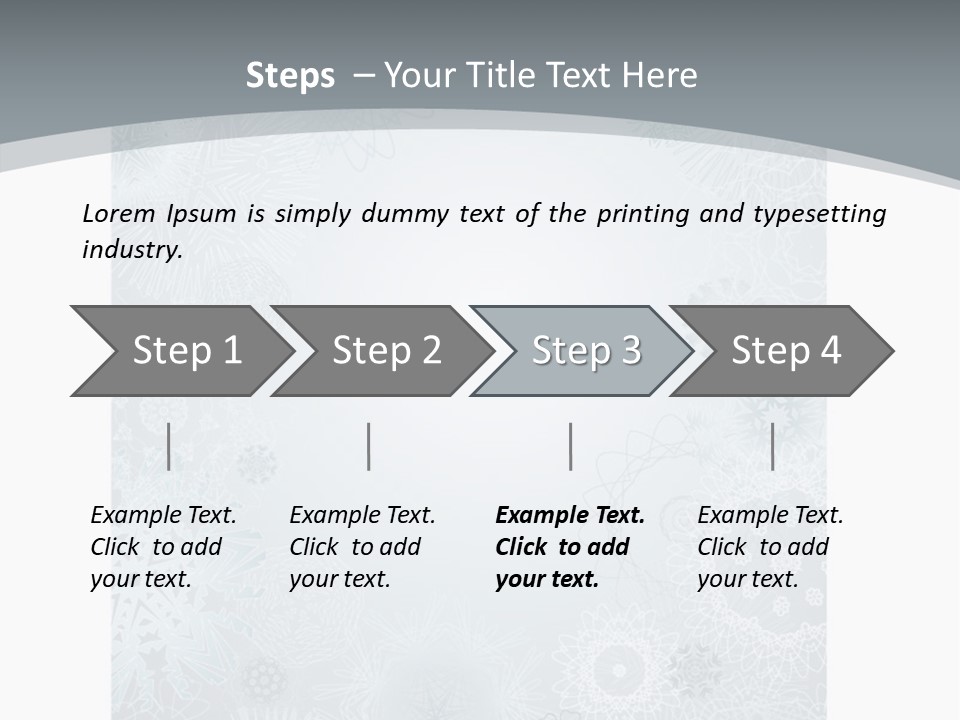 Steps – Your Title Text Here

Lorem Ipsum is simply dummy text of the printing and typesetting industry.

Step 1

Step 2

Step 3

Step 4

Example Text. Click to add your text.

Example Text. Click to add your text.

Example Text. Click to add your text.

Example Text. Click to add your text.